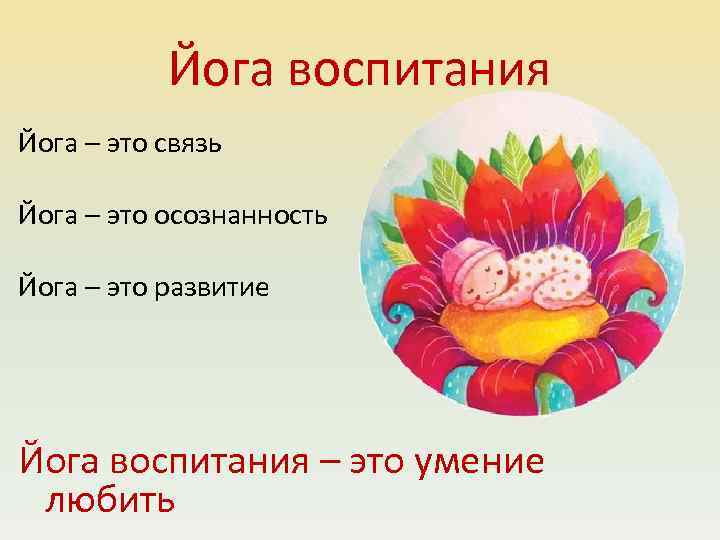 Йога воспитания

Йога – это связь

Йога – это осознанность

Йога – это развитие

Йога воспитания – это умение любить